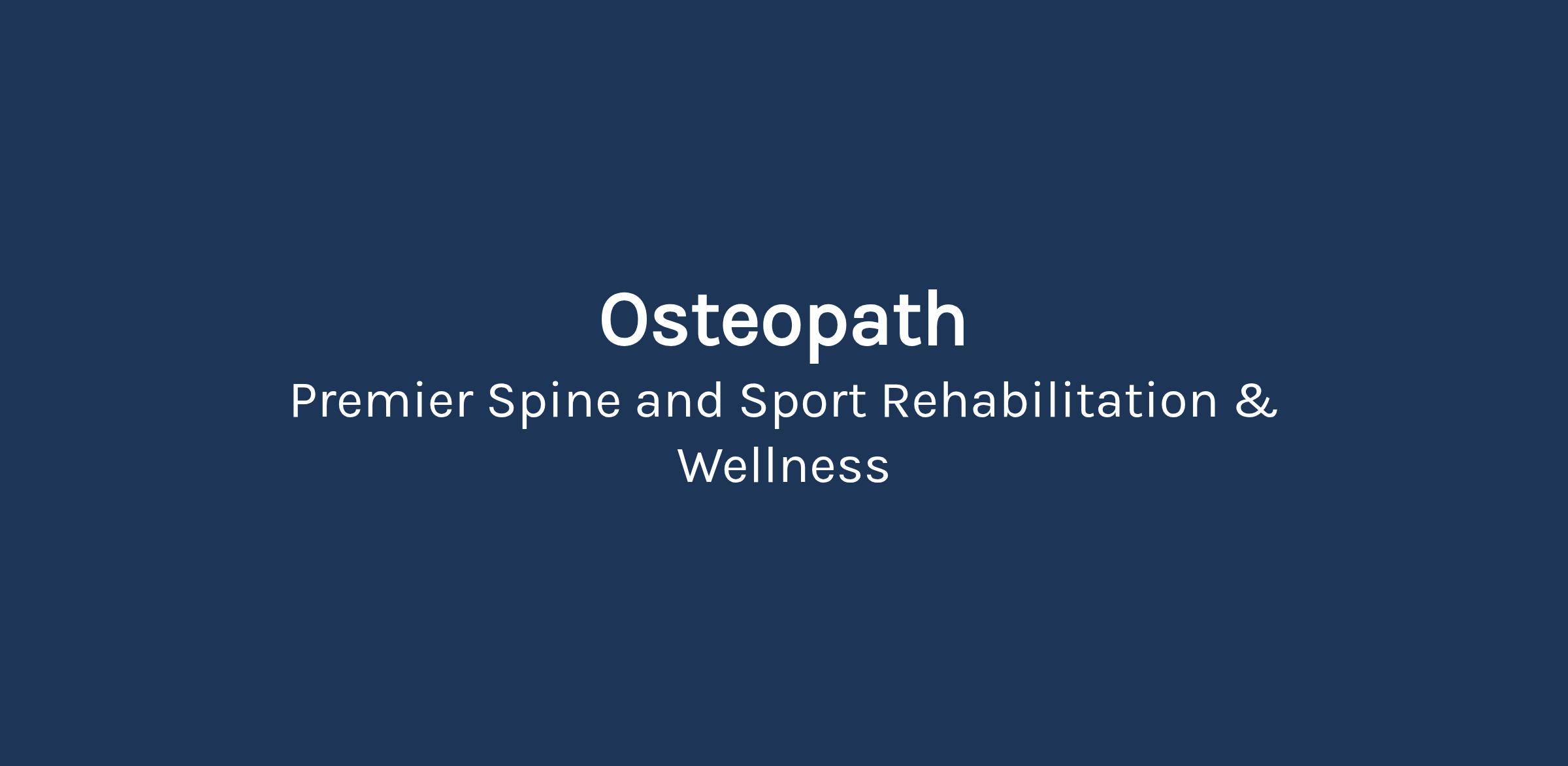 Osteopath

Premier Spine and Sport Rehabilitation & Wellness